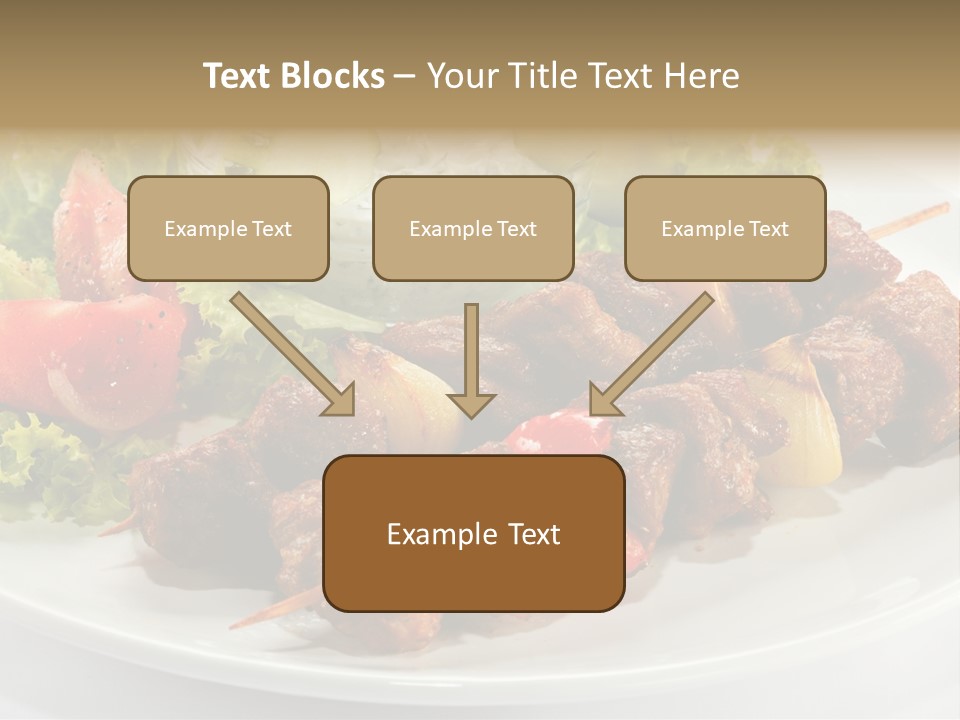 Text Blocks – Your Title Text Here

Example Text

Example Text

Example Text

Example Text